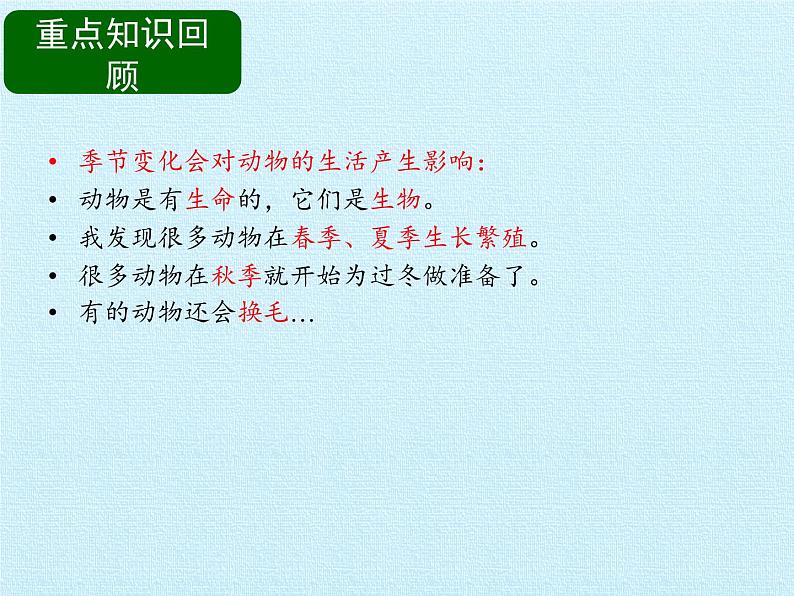 重点知识回顾

• 季节变化会对动物的生活产生影响：
• 动物是有生命的，它们是生物。
• 我发现很多动物在春季、夏季生长繁殖。
• 很多动物在秋季就开始为过冬做准备了。
• 有的动物还会换毛…